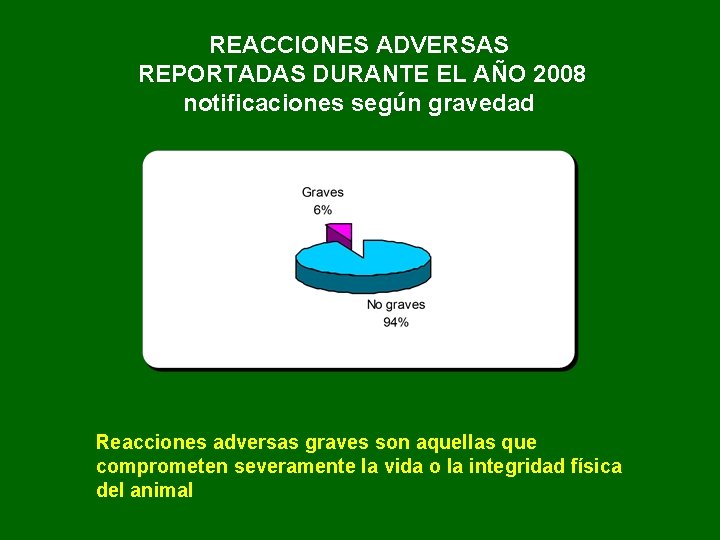 REACCIONES ADVERSAS
REPORTADAS DURANTE EL AÑO 2008
notificaciones según gravedad

Graves
6%

No graves
94%

Reacciones adversas graves son aquellas que comprometen severamente la vida o la integridad física del animal